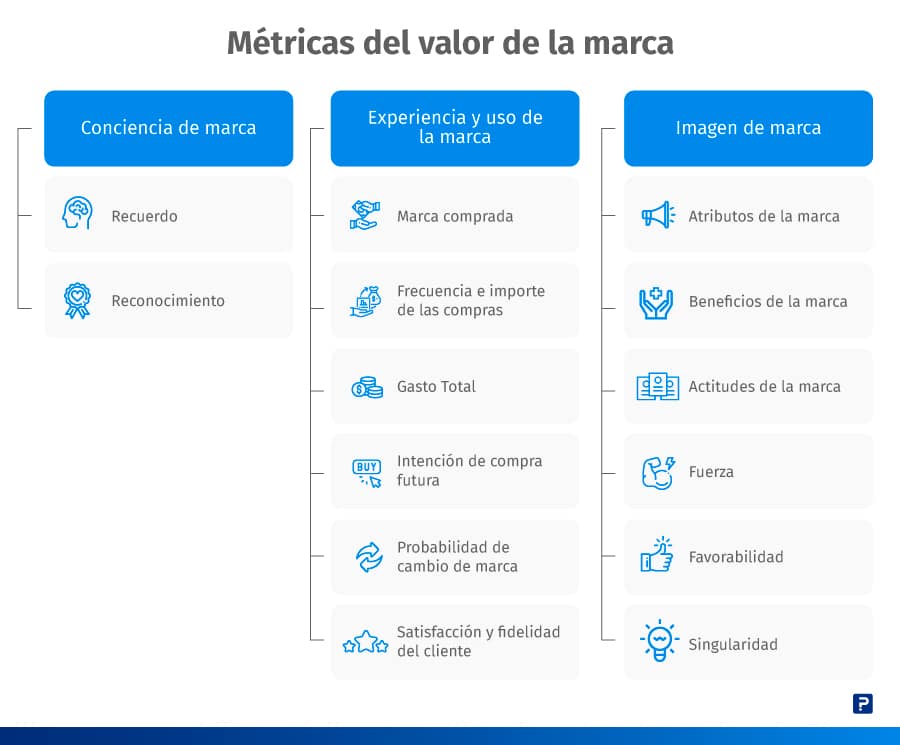 Métricas del valor de la marca

Conciencia de marca

Recuerdo

Reconocimiento

Experiencia y uso de la marca

Marca comprada

Frecuencia e importe de las compras

Gasto Total

BUY

Intención de compra futura

Probabilidad de cambio de marca

Satisfacción y fidelidad del cliente

Imagen de marca

Atributos de la marca

Beneficios de la marca

Actitudes de la marca

Fuerza

Favorabilidad

Singularidad

P